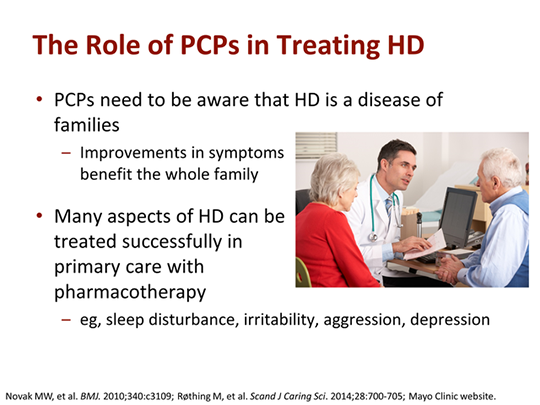 The Role of PCPs in Treating HD

• PCPs need to be aware that HD is a disease of families
– Improvements in symptoms benefit the whole family

• Many aspects of HD can be treated successfully in primary care with pharmacotherapy
– eg, sleep disturbance, irritability, aggression, depression

Novak MW, et al. BMJ. 2010;340:c3109; Røthing M, et al. Scand J Caring Sci. 2014;28:700-705; Mayo Clinic website.